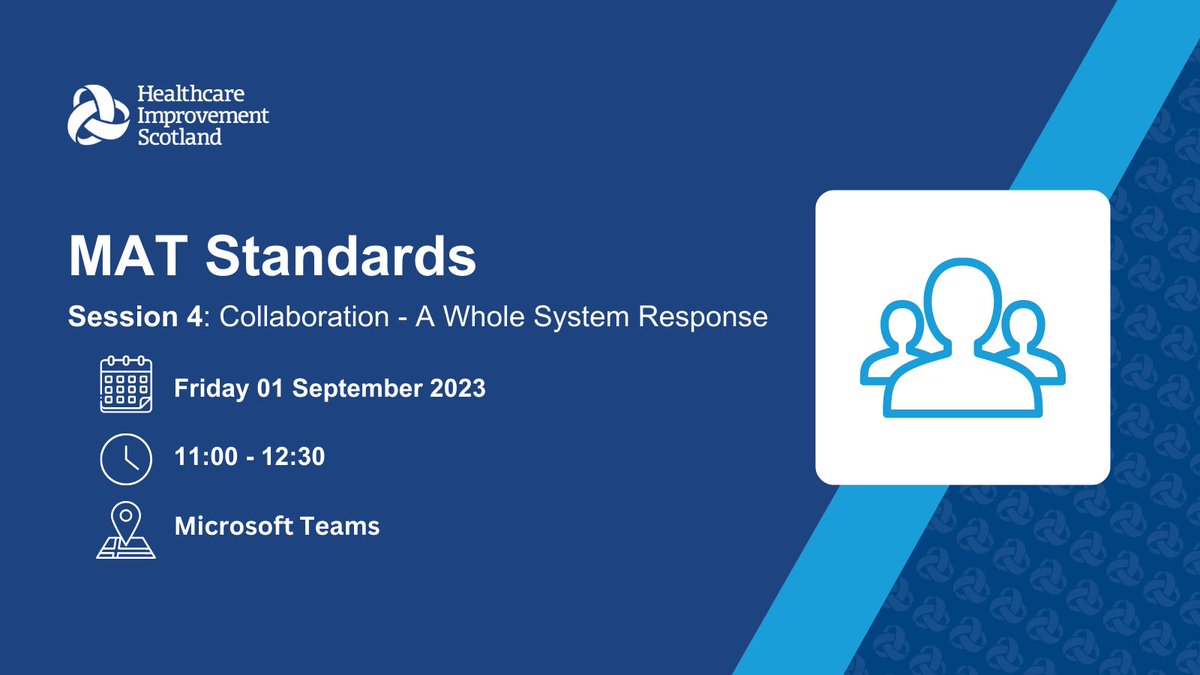 Healthcare Improvement Scotland

MAT Standards

Session 4: Collaboration - A Whole System Response

Friday 01 September 2023

11:00 - 12:30

Microsoft Teams